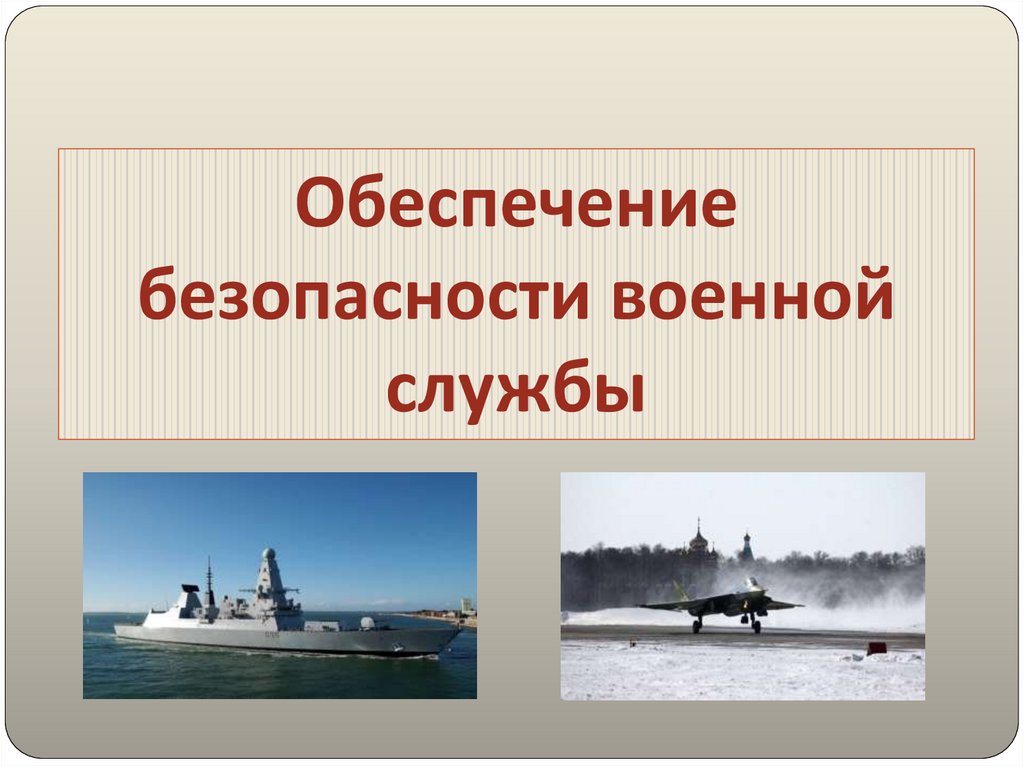 Обеспечение безопасности военной службы